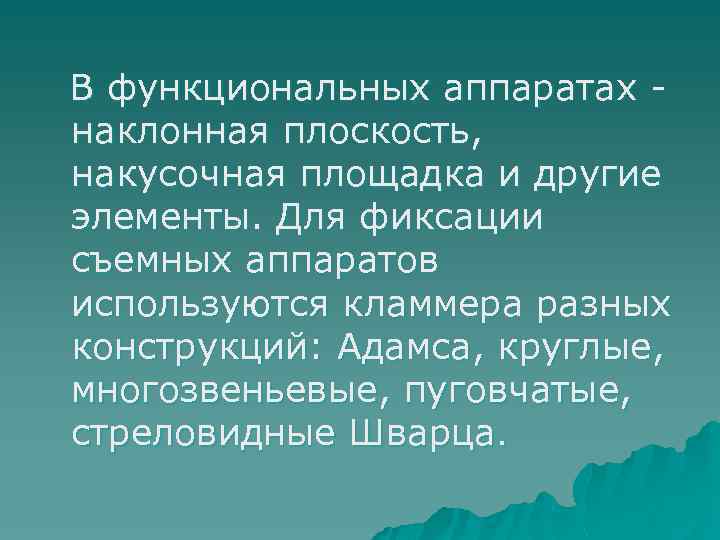 В функциональных аппаратах - наклонная плоскость, накусочная площадка и другие элементы. Для фиксации съемных аппаратов используются кламмера разных конструкций: Адамса, круглые, многозвеньевые, пуговчатые, стреловидные Шварца.